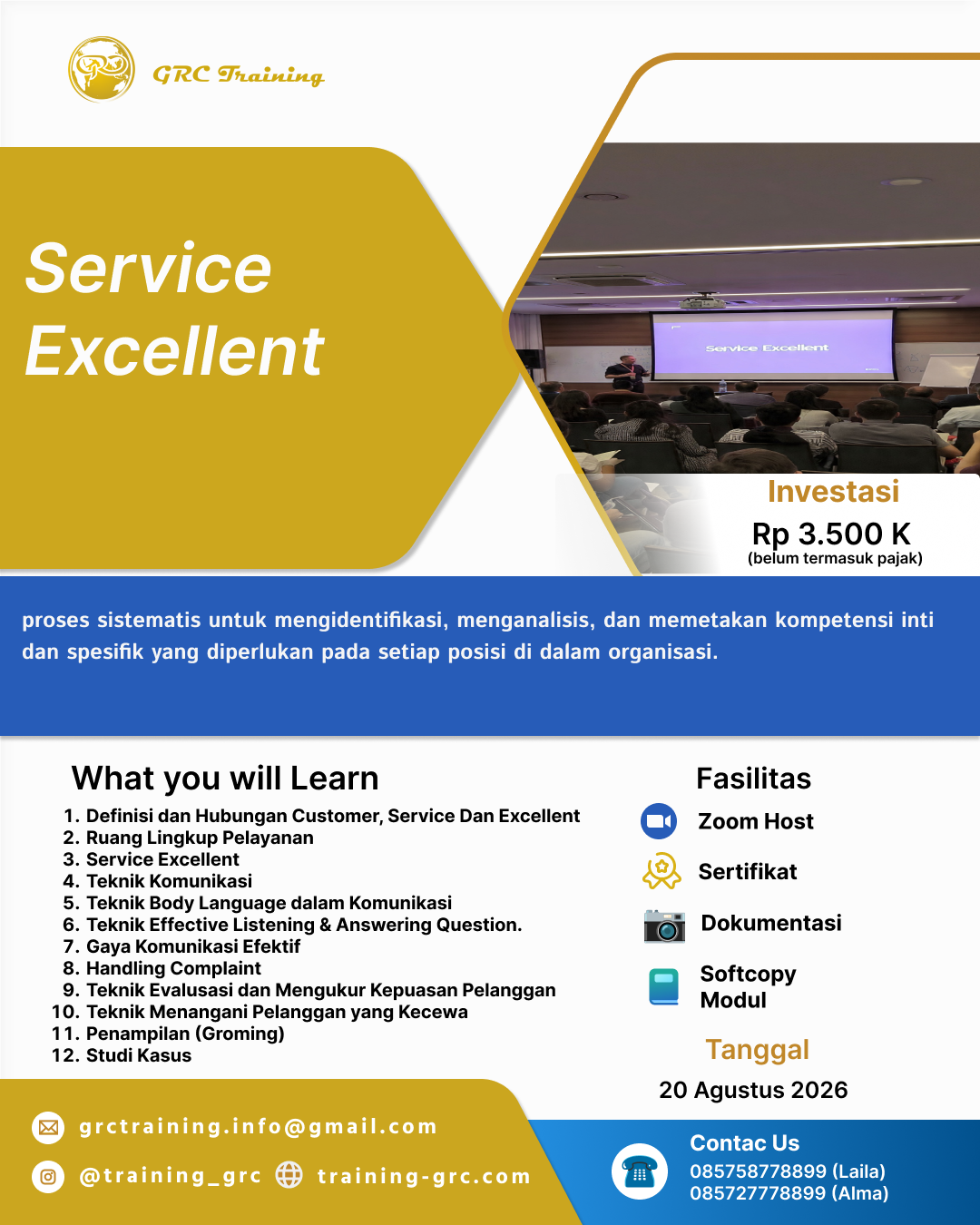 GRC Training

Service Excellent

Service Excellent

Investasi
Rp 3.500 K
(belum termasuk pajak)

proses sistematis untuk mengidentifikasi, menganalisis, dan memetakan kompetensi inti dan spesifik yang diperlukan pada setiap posisi di dalam organisasi.

What you will Learn
1. Definisi dan Hubungan Customer, Service Dan Excellent
2. Ruang Lingkup Pelayanan
3. Service Excellent
4. Teknik Komunikasi
5. Teknik Body Language dalam Komunikasi
6. Teknik Effective Listening & Answering Question.
7. Gaya Komunikasi Efektif
8. Handling Complaint
9. Teknik Evalusasi dan Mengukur Kepuasan Pelanggan
10. Teknik Menangani Pelanggan yang Kecewa
11. Penampilan (Groming)
12. Studi Kasus

Fasilitas
Zoom Host
Sertifikat
Dokumentasi
Softcopy Modul

Tanggal
20 Agustus 2026

grctraining.info@gmail.com
@training_grc training-grc.com

Contac Us
085758778899 (Laila)
085727778899 (Alma)